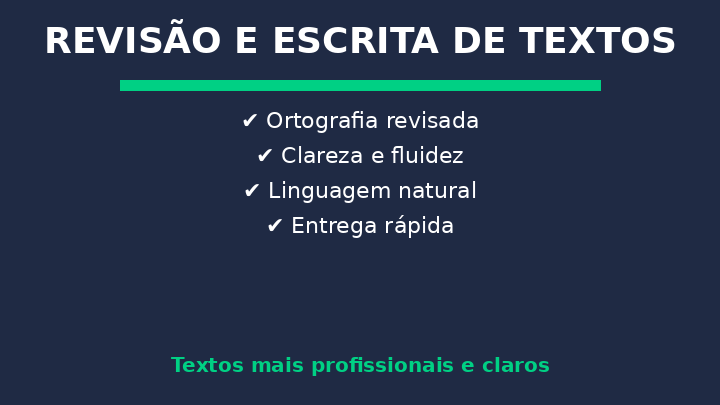 REVISÃO E ESCRITA DE TEXTOS

✔ Ortografia revisada
✔ Clareza e fluidez
✔ Linguagem natural
✔ Entrega rápida

Textos mais profissionais e claros